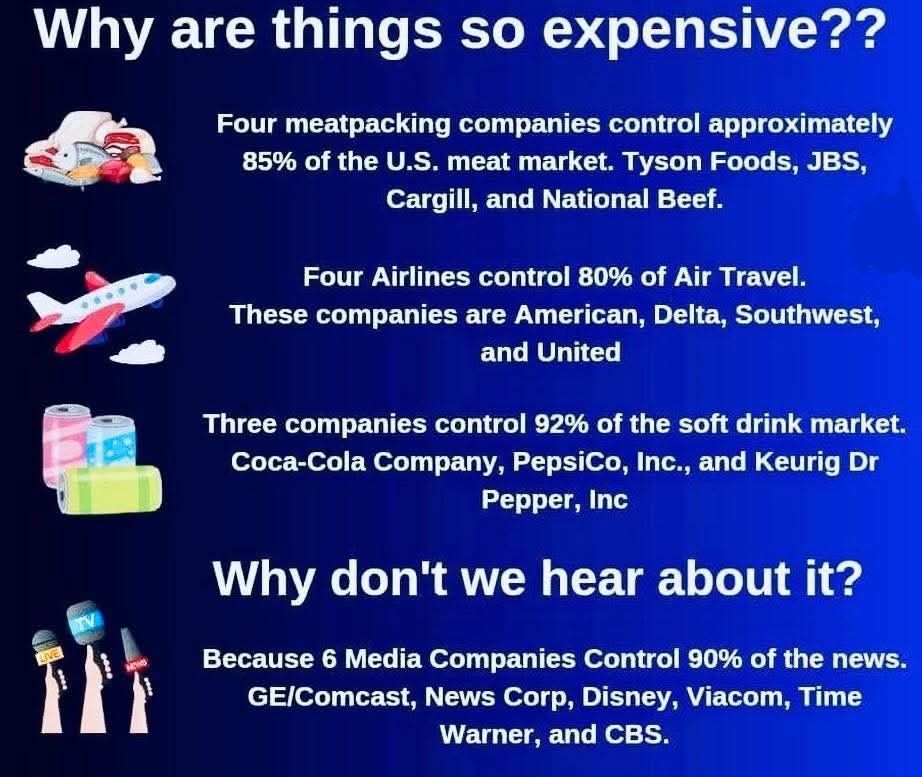 Why are things so expensive??

Four meatpacking companies control approximately 85% of the U.S. meat market. Tyson Foods, JBS, Cargill, and National Beef.

Four Airlines control 80% of Air Travel. These companies are American, Delta, Southwest, and United

Three companies control 92% of the soft drink market. Coca-Cola Company, PepsiCo, Inc., and Keurig Dr Pepper, Inc

Why don't we hear about it?

LIVE TV NEWS

Because 6 Media Companies Control 90% of the news. GE/Comcast, News Corp, Disney, Viacom, Time Warner, and CBS.